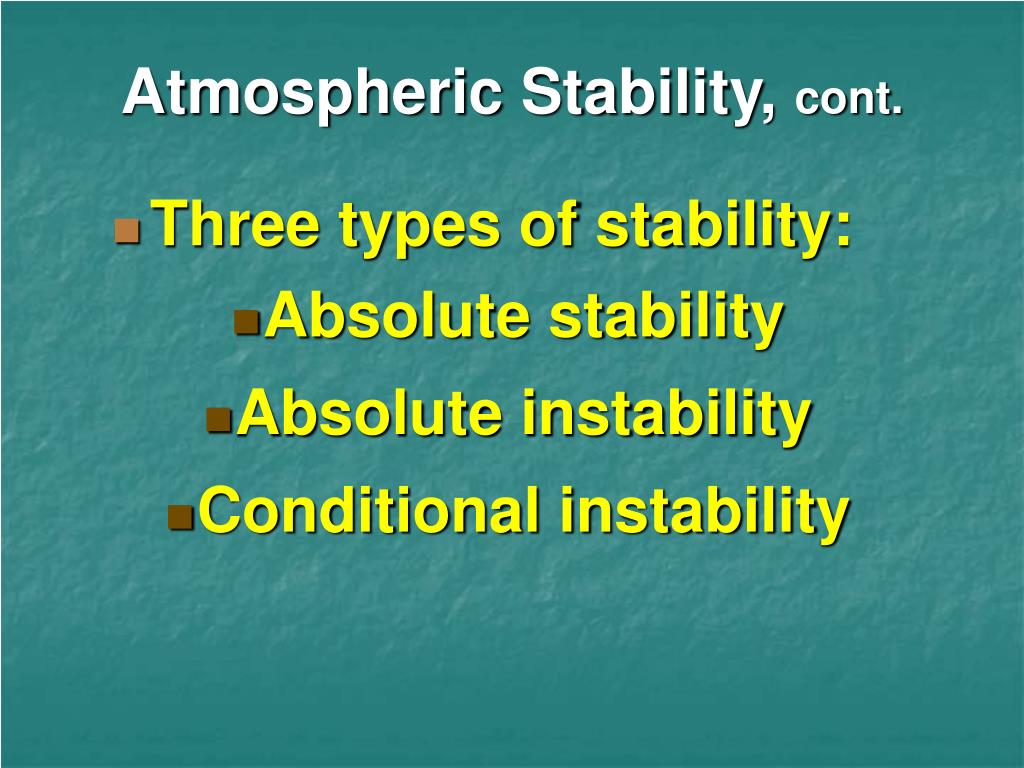 Atmospheric Stability, cont.

Three types of stability:

Absolute stability

Absolute instability

Conditional instability